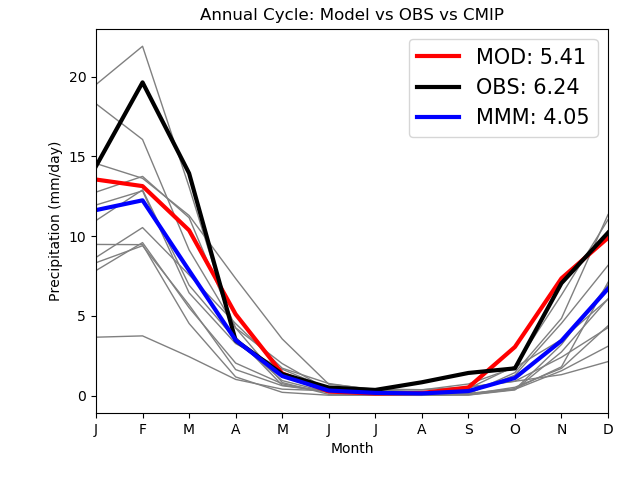 Annual Cycle: Model vs OBS vs CMIP

MOD: 5.41
OBS: 6.24
MMM: 4.05

Precipitation (mm/day)

20
15
10
5
0

J F M A M J J A S O N D

Month